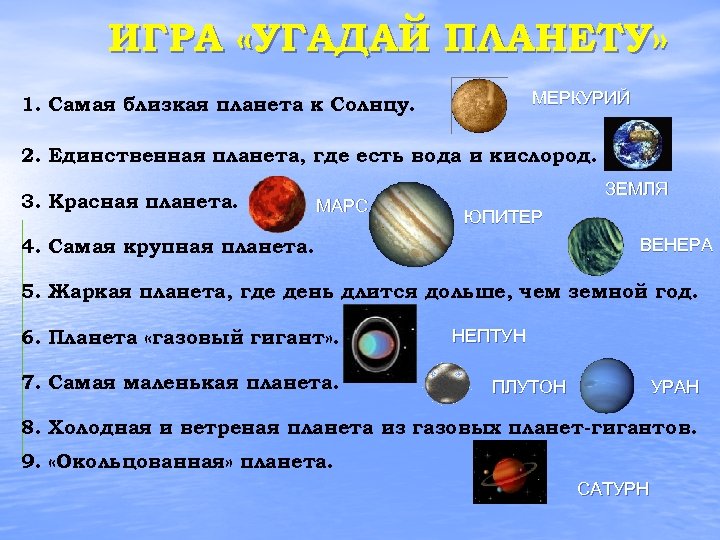 ИГРА «УГАДАЙ ПЛАНЕТУ»

1. Самая близкая планета к Солнцу.

МЕРКУРИЙ

2. Единственная планета, где есть вода и кислород.

ЗЕМЛЯ

3. Красная планета.

МАРС

ЮПИТЕР

4. Самая крупная планета.

ВЕНЕРА

5. Жаркая планета, где день длится дольше, чем земной год.

6. Планета «газовый гигант».

НЕПТУН

7. Самая маленькая планета.

ПЛУТОН

УРАН

8. Холодная и ветреная планета из газовых планет-гигантов.

9. «Окольцованная» планета.

САТУРН